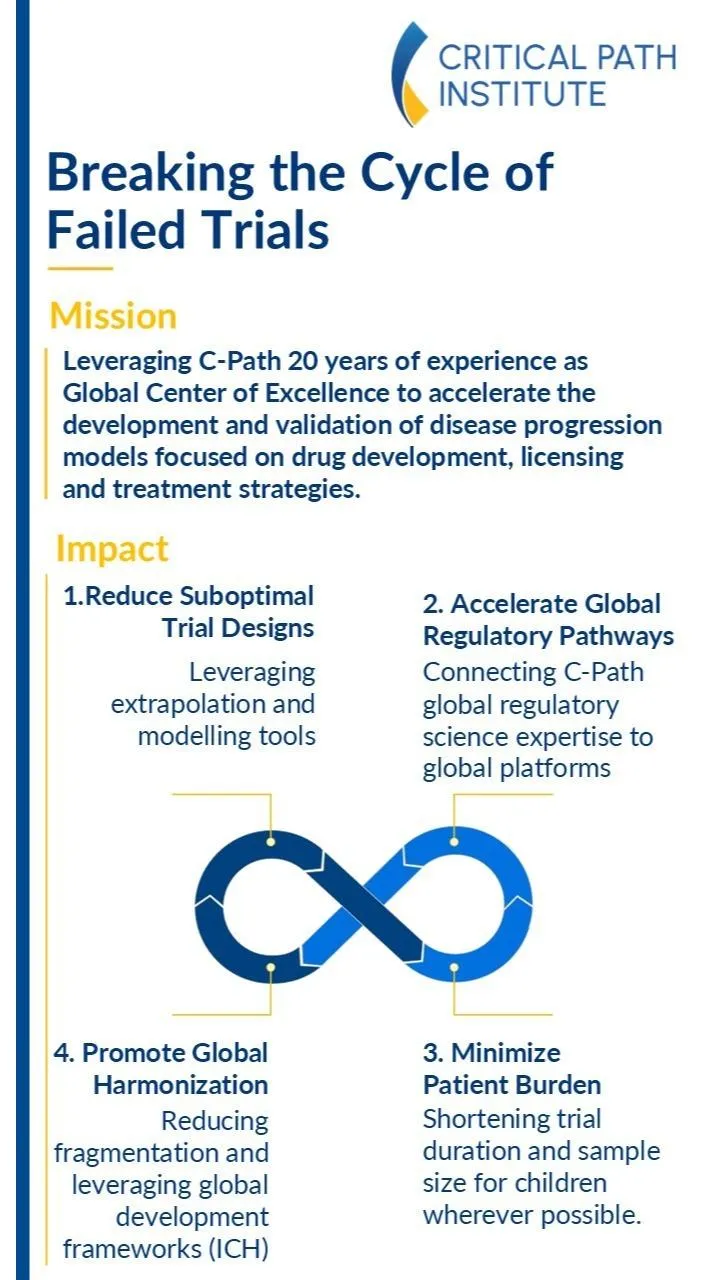 CRITICAL PATH INSTITUTE

Breaking the Cycle of Failed Trials

Mission

Leveraging C-Path 20 years of experience as Global Center of Excellence to accelerate the development and validation of disease progression models focused on drug development, licensing and treatment strategies.

Impact

1.Reduce Suboptimal Trial Designs
Leveraging extrapolation and modelling tools

2. Accelerate Global Regulatory Pathways
Connecting C-Path global regulatory science expertise to global platforms

4. Promote Global Harmonization
Reducing fragmentation and leveraging global development frameworks (ICH)

3. Minimize Patient Burden
Shortening trial duration and sample size for children wherever possible.